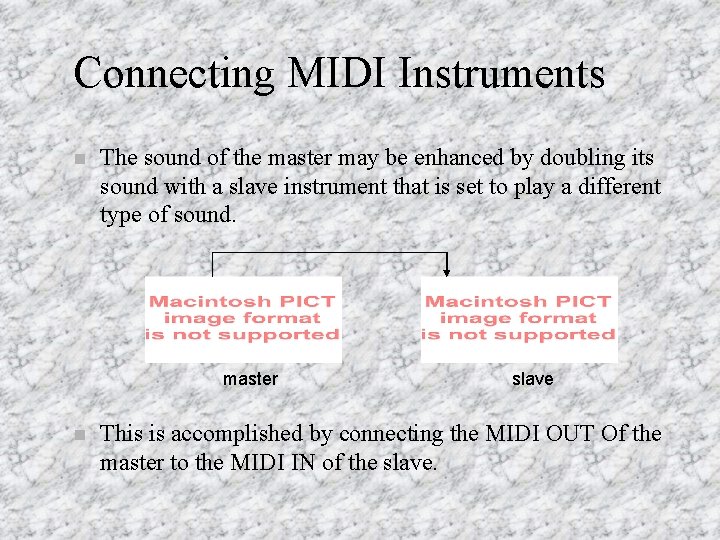 Connecting MIDI Instruments

The sound of the master may be enhanced by doubling its sound with a slave instrument that is set to play a different type of sound.

Macintosh PICT image format is not supported

Macintosh PICT image format is not supported

master

slave

This is accomplished by connecting the MIDI OUT Of the master to the MIDI IN of the slave.